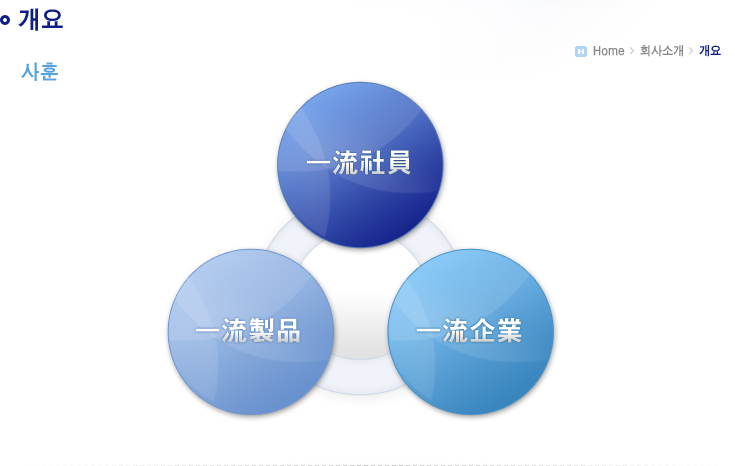 개요

Home > 회사소개 > 개요

사훈

一流社員

一流製品

一流企業